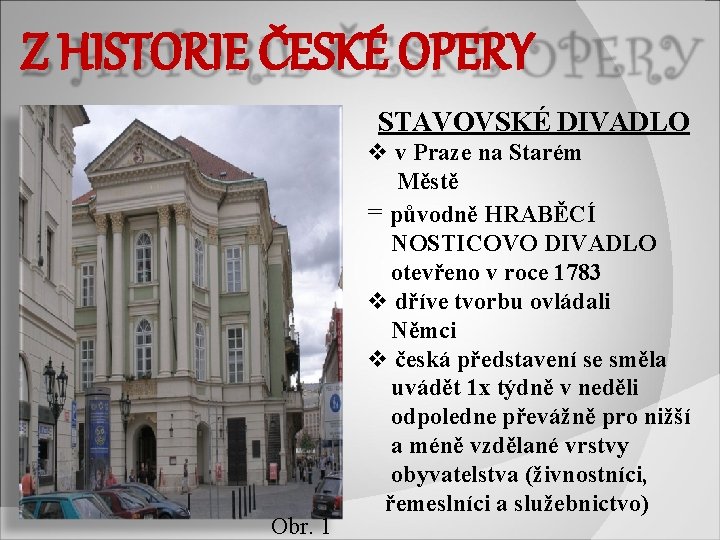 Z HISTORIE ČESKÉ OPERY

STAVOVSKÉ DIVADLO

❖ v Praze na Starém Městě

= původně HRABĚCÍ NOSTICOVO DIVADLO otevřeno v roce 1783

❖ dříve tvorbu ovládali Němci

❖ česká představení se směla uvádět 1x týdně v neděli odpoledne převážně pro nižší a méně vzdělané vrstvy obyvatelstva (živnostníci, řemeslníci a služebnictvo)

Obr. 1